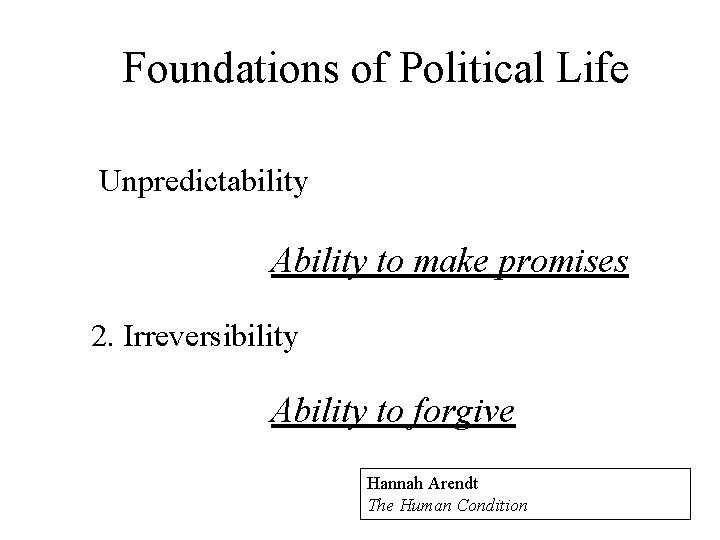 Foundations of Political Life

Unpredictability

Ability to make promises

2. Irreversibility

Ability to forgive

Hannah Arendt
The Human Condition